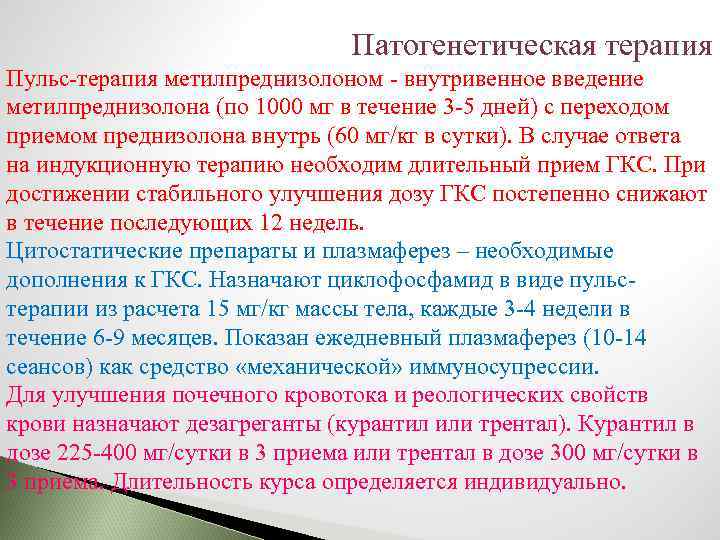 Патогенетическая терапия

Пульс-терапия метилпреднизолоном - внутривенное введение метилпреднизолона (по 1000 мг в течение 3-5 дней) с переходом приемом преднизолона внутрь (60 мг/кг в сутки). В случае ответа на индукционную терапию необходим длительный прием ГКС. При достижении стабильного улучшения дозу ГКС постепенно снижают в течение последующих 12 недель.

Цитостатические препараты и плазмаферез – необходимые дополнения к ГКС. Назначают циклофосфамид в виде пульс-терапии из расчета 15 мг/кг массы тела, каждые 3-4 недели в течение 6-9 месяцев. Показан ежедневный плазмаферез (10-14 сеансов) как средство «механической» иммуносупрессии.

Для улучшения почечного кровотока и реологических свойств крови назначают дезагреганты (курантил или трентал). Курантил в дозе 225-400 мг/сутки в 3 приема или трентал в дозе 300 мг/сутки в 3 приема. Длительность курса определяется индивидуально.